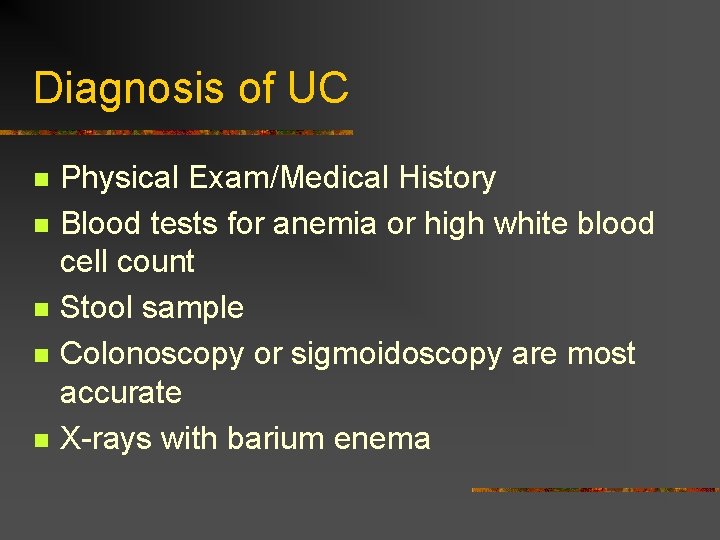 Diagnosis of UC

- Physical Exam/Medical History
- Blood tests for anemia or high white blood cell count
- Stool sample
- Colonoscopy or sigmoidoscopy are most accurate
- X-rays with barium enema